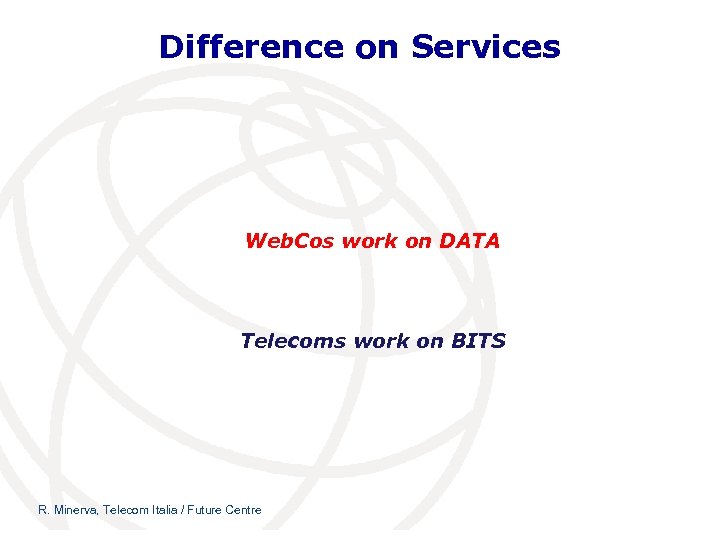 Difference on Services

WebCos work on DATA

Telecoms work on BITS

R. Minerva, Telecom Italia / Future Centre